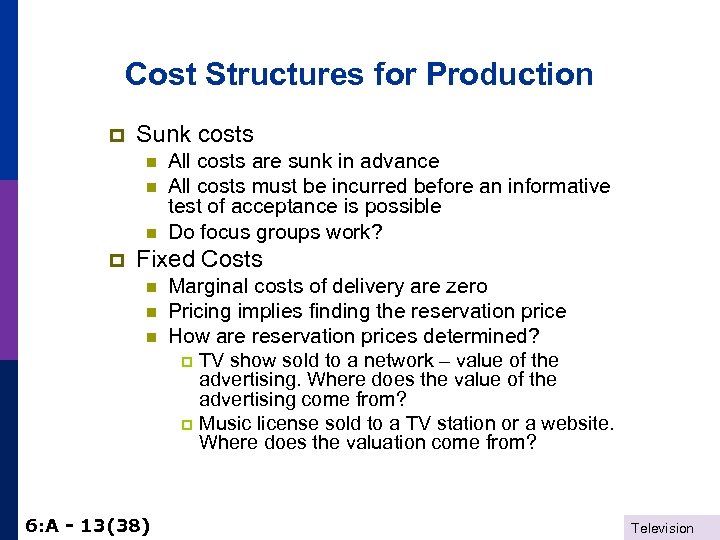 Cost Structures for Production

Sunk costs

All costs are sunk in advance

All costs must be incurred before an informative test of acceptance is possible

Do focus groups work?

Fixed Costs

Marginal costs of delivery are zero

Pricing implies finding the reservation price

How are reservation prices determined?

TV show sold to a network – value of the advertising. Where does the value of the advertising come from?

Music license sold to a TV station or a website. Where does the valuation come from?

6:A - 13(38)

Television